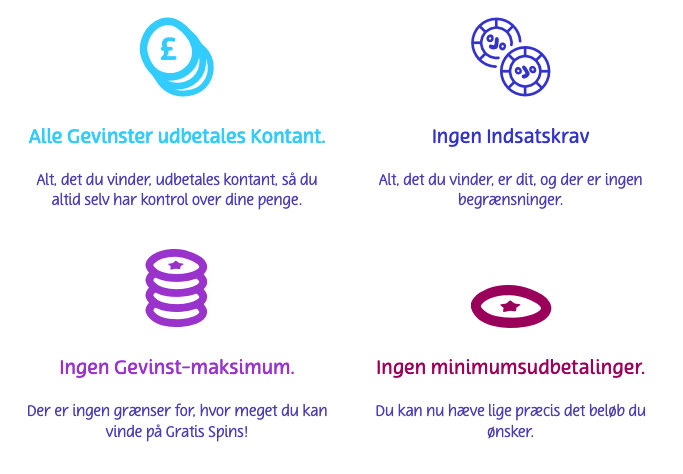 £

Alle Gevinster udbetales Kontant.

Alt, det du vinder, udbetales kontant, så du altid selv har kontrol over dine penge.

Ingen Indsatskrav

Alt, det du vinder, er dit, og der er ingen begrænsninger.

Ingen Gevinst-maksimum.

Der er ingen grænser for, hvor meget du kan vinde på Gratis Spins!

Ingen minimumsudbetalinger.

Du kan nu hæve lige præcis det beløb du ønsker.